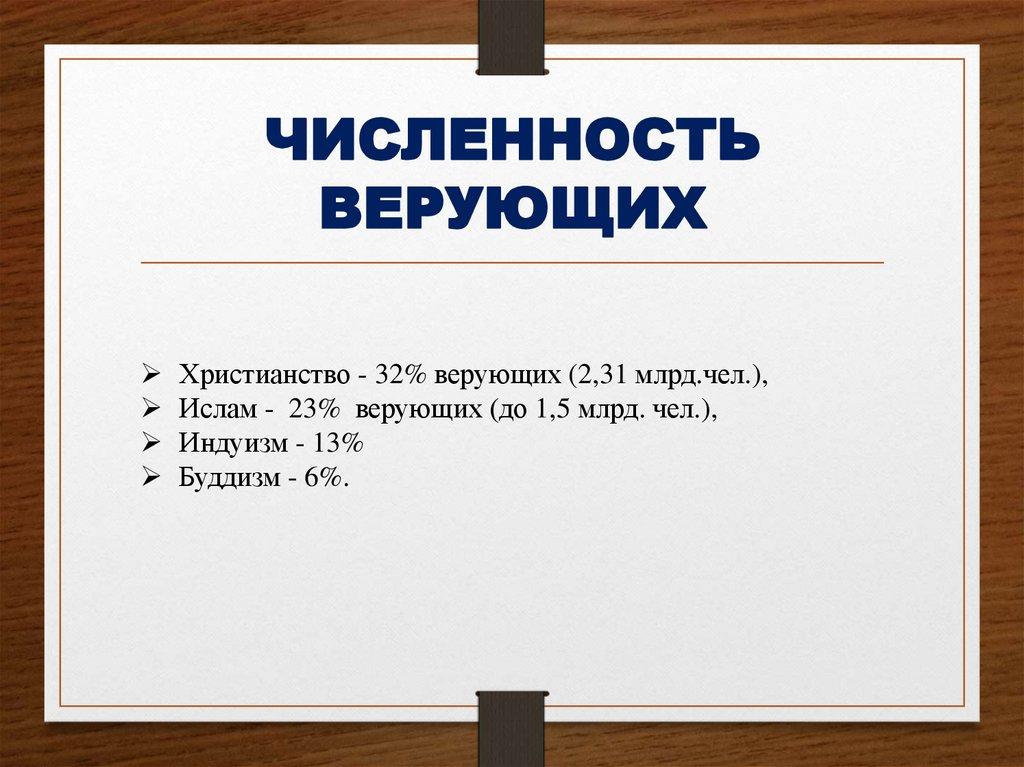 ЧИСЛЕННОСТЬ ВЕРУЮЩИХ

➢ Христианство - 32% верующих (2,31 млрд.чел.),
➢ Ислам - 23% верующих (до 1,5 млрд. чел.),
➢ Индуизм - 13%
➢ Буддизм - 6%.